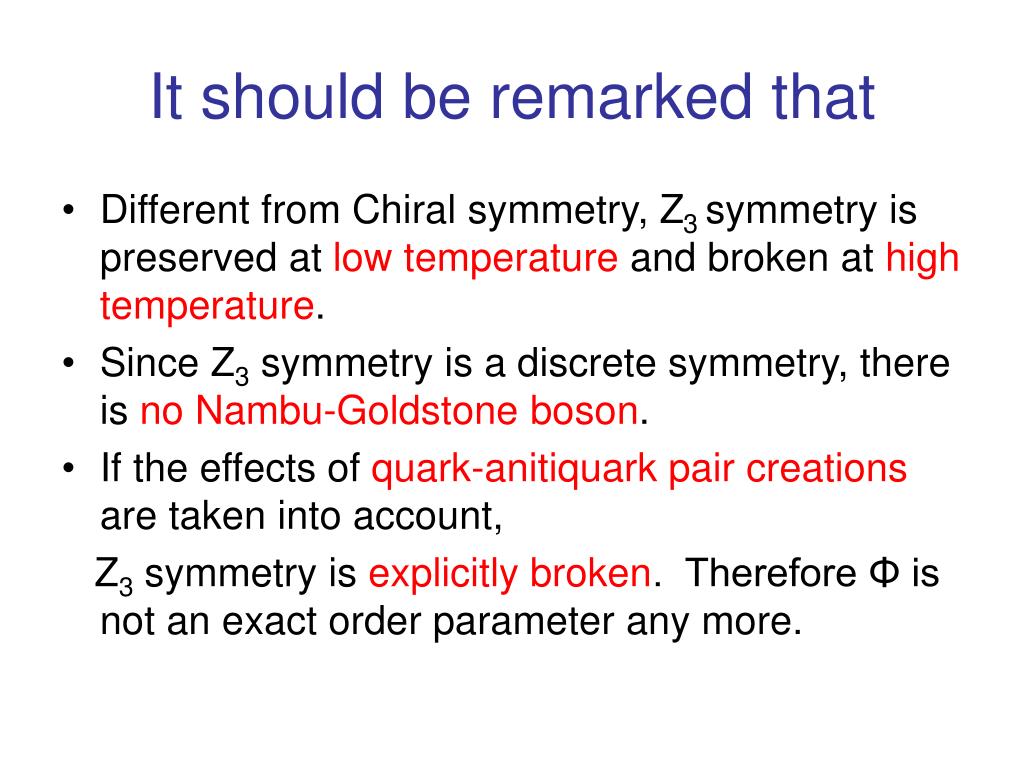 It should be remarked that

• Different from Chiral symmetry, $Z_3$ symmetry is preserved at low temperature and broken at high temperature.
• Since $Z_3$ symmetry is a discrete symmetry, there is no Nambu-Goldstone boson.
• If the effects of quark-anitiquark pair creations are taken into account,

$Z_3$ symmetry is explicitly broken. Therefore Φ is not an exact order parameter any more.